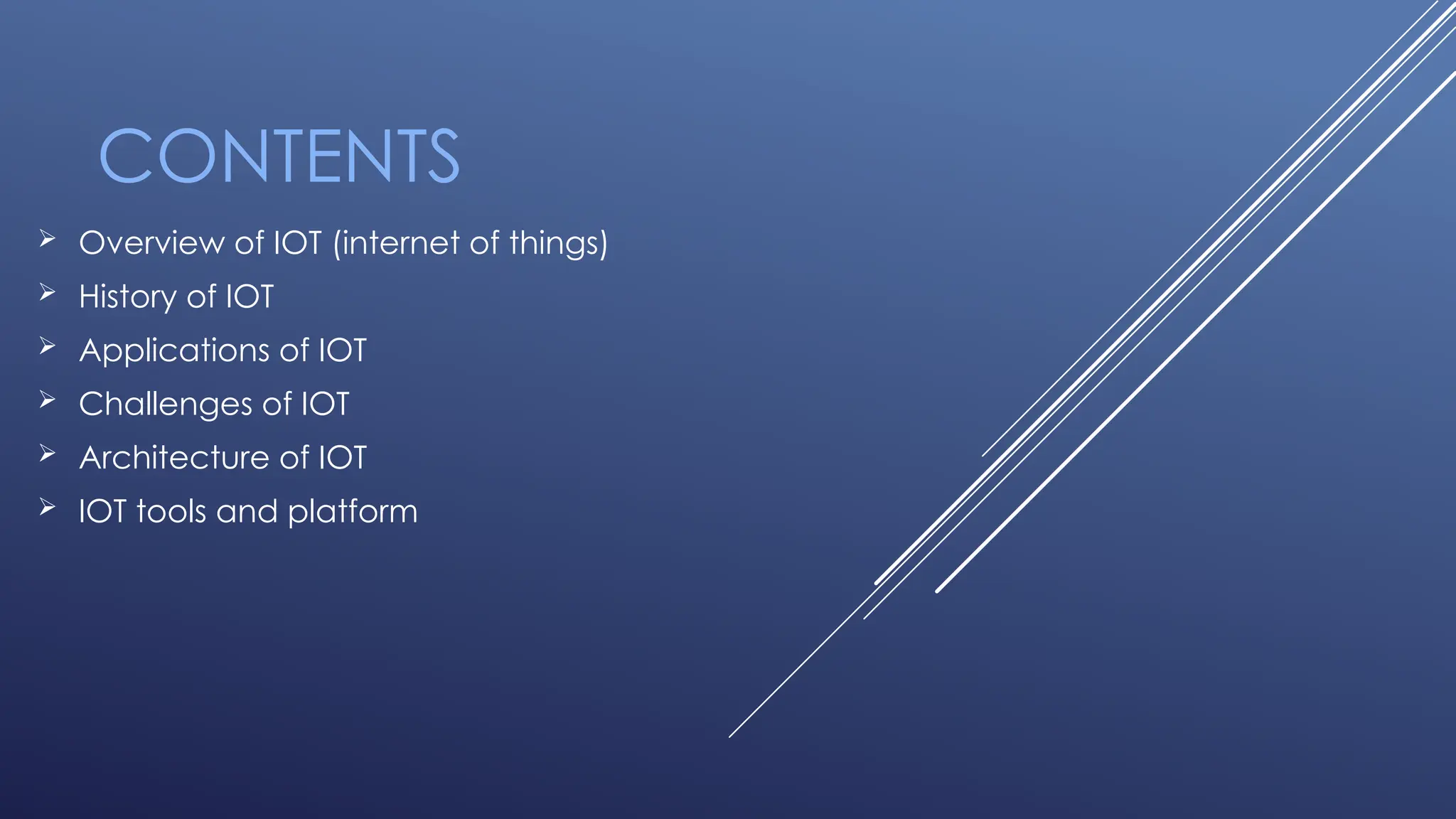 CONTENTS

➢ Overview of IOT (internet of things)
➢ History of IOT
➢ Applications of IOT
➢ Challenges of IOT
➢ Architecture of IOT
➢ IOT tools and platform